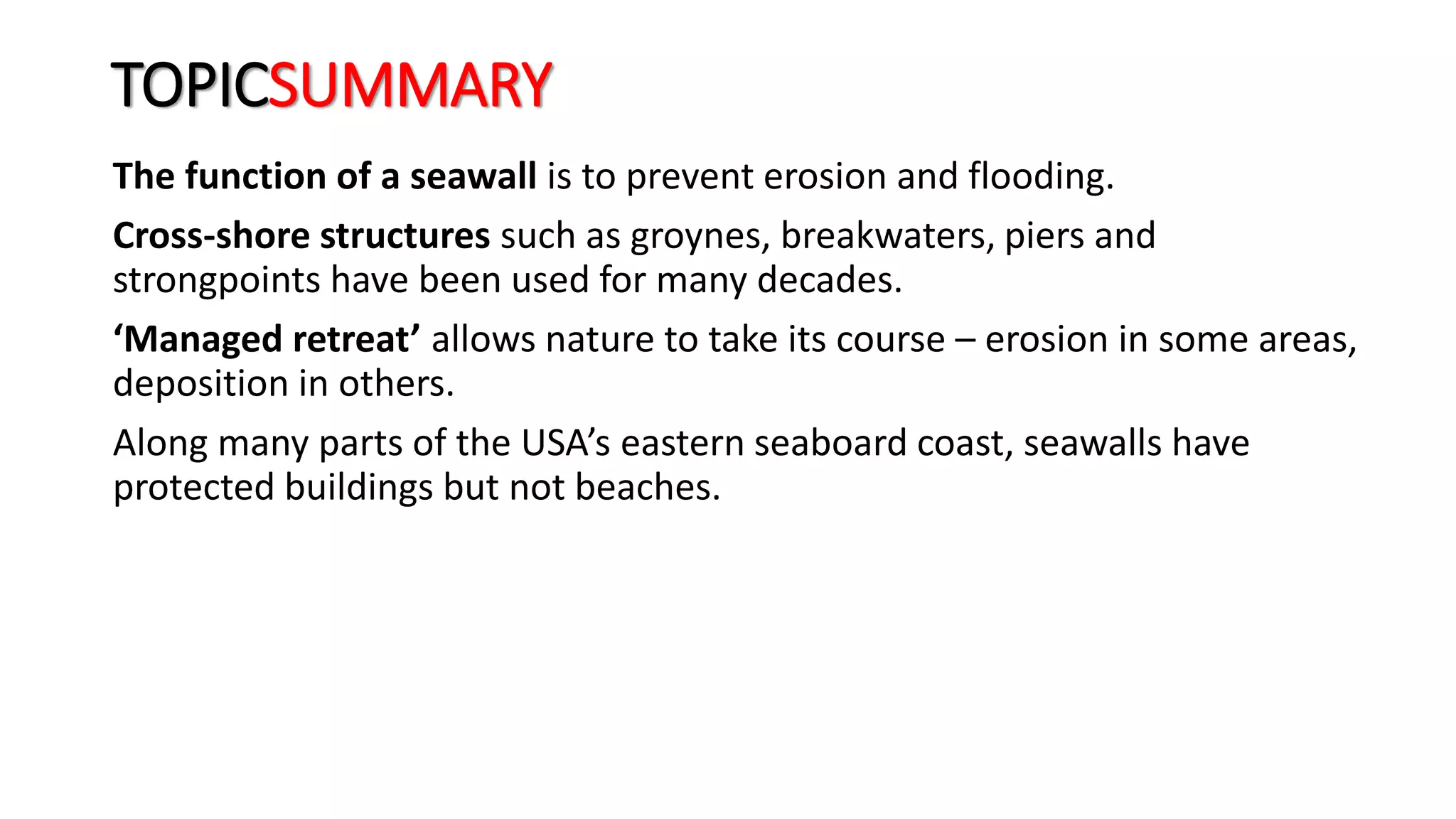 TOPICSUMMARY

The function of a seawall is to prevent erosion and flooding.

Cross-shore structures such as groynes, breakwaters, piers and strongpoints have been used for many decades.

‘Managed retreat’ allows nature to take its course – erosion in some areas, deposition in others.

Along many parts of the USA’s eastern seaboard coast, seawalls have protected buildings but not beaches.